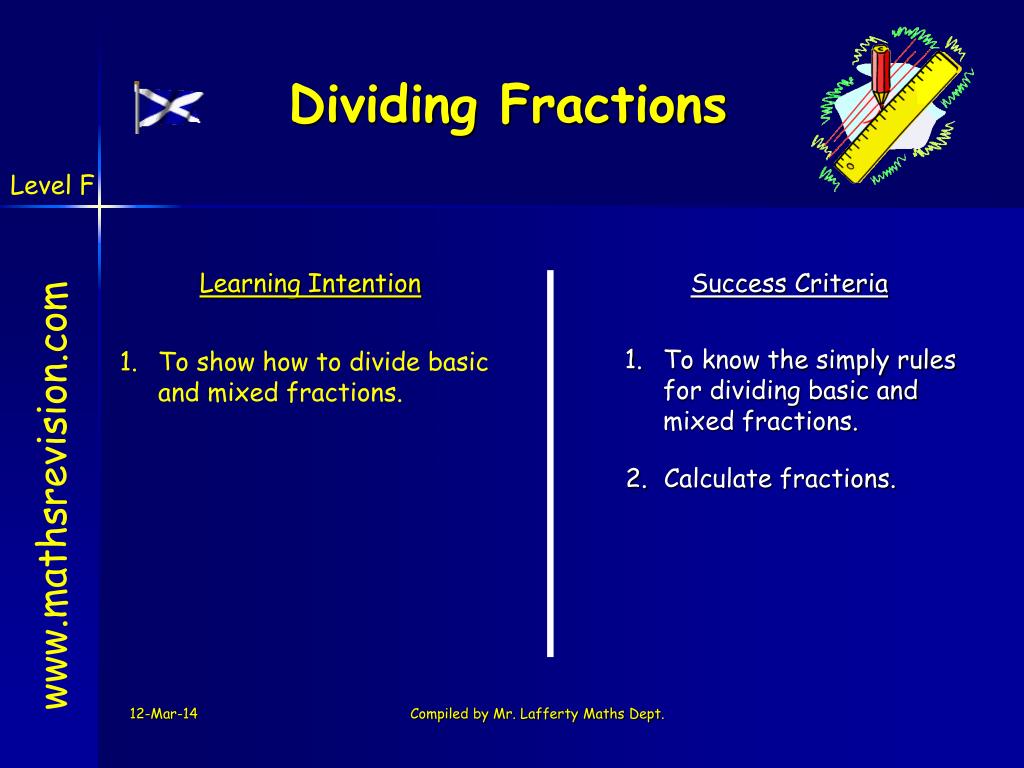 Dividing Fractions

Level F

www.mathsrevision.com

Learning Intention

1. To show how to divide basic and mixed fractions.

Success Criteria

1. To know the simply rules for dividing basic and mixed fractions.

2. Calculate fractions.

12-Mar-14

Compiled by Mr. Lafferty Maths Dept.